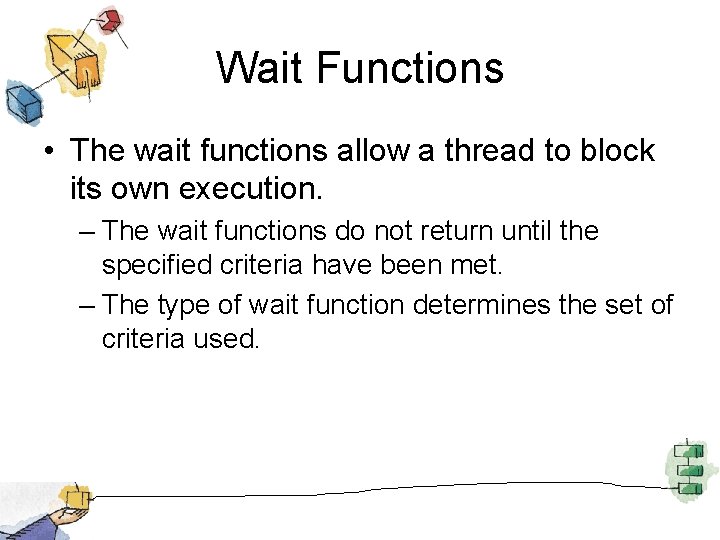 Wait Functions

• The wait functions allow a thread to block its own execution.

– The wait functions do not return until the specified criteria have been met.

– The type of wait function determines the set of criteria used.